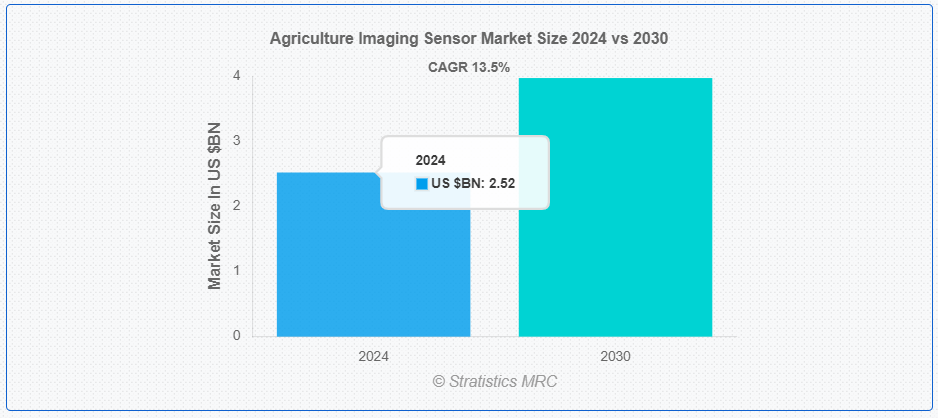 Agriculture Imaging Sensor Market Size 2024 vs 2030

CAGR 13.5%

Market Size In US $BN

4
3
2
1
0

2024
US $BN: 2.52

2024
2030

© Stratistics MRC